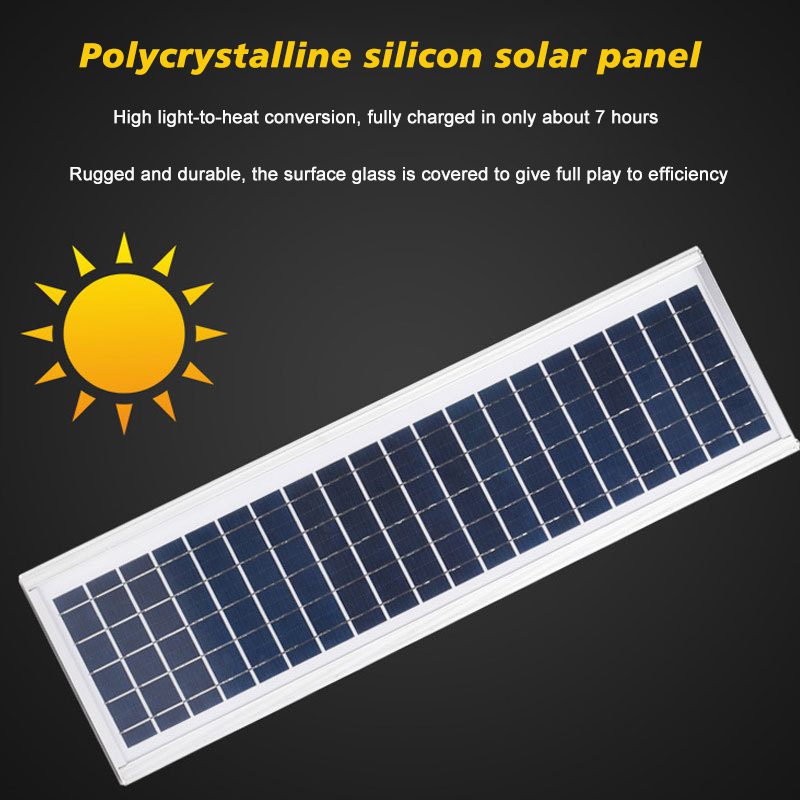 Polycrystalline silicon solar panel

High light-to-heat conversion, fully charged in only about 7 hours

Rugged and durable, the surface glass is covered to give full play to efficiency